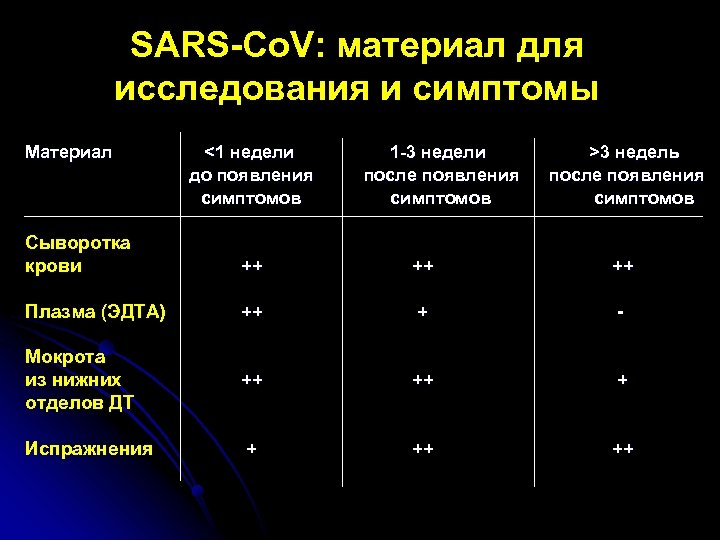 SARS-CoV: материал для исследования и симптомы

| Материал | <1 недели до появления симптомов | 1-3 недели после появления симптомов | >3 недель после появления симптомов |
|---|---|---|---|
| Сыворотка крови | ++ | ++ | ++ |
| Плазма (ЭДТА) | ++ | + | - |
| Мокрота из нижних отделов ДТ | ++ | ++ | + |
| Испражнения | + | ++ | ++ |